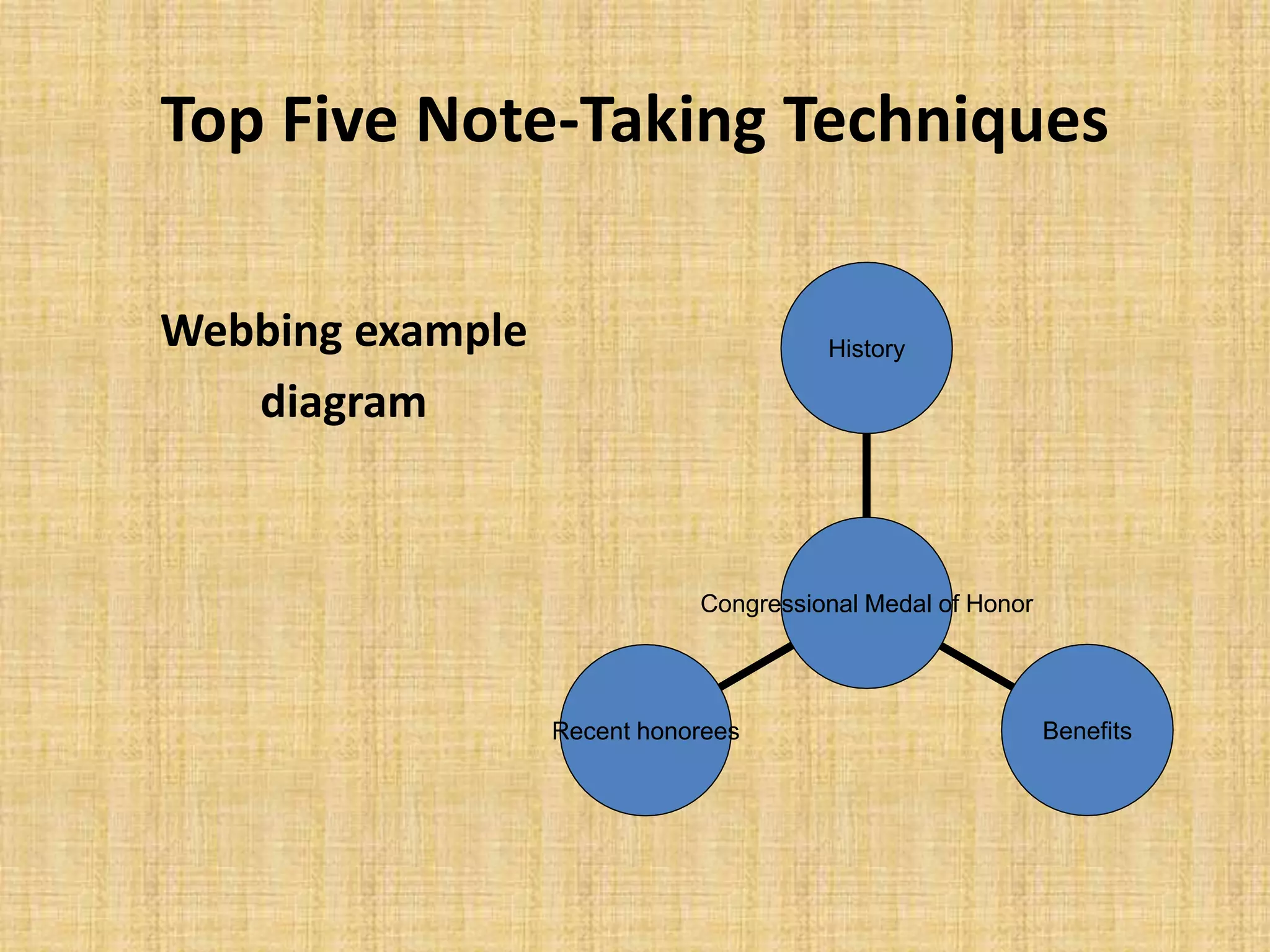 Top Five Note-Taking Techniques

Webbing example diagram

History

Congressional Medal of Honor

Recent honorees

Benefits